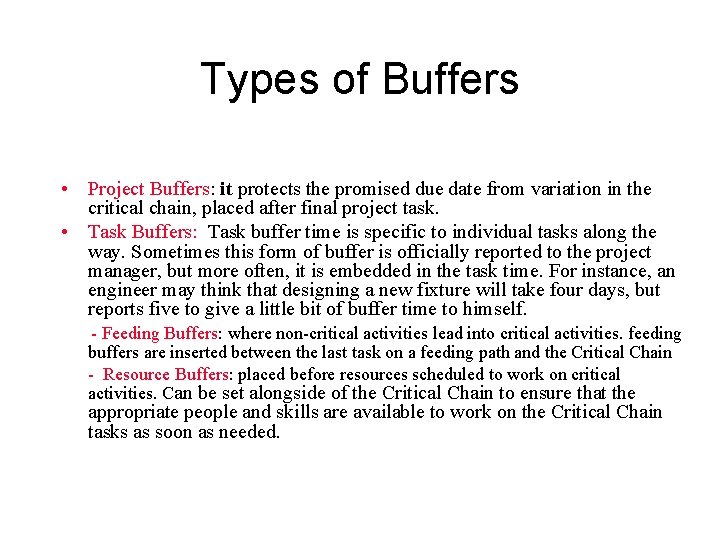 Types of Buffers

• Project Buffers: it protects the promised due date from variation in the critical chain, placed after final project task.

• Task Buffers: Task buffer time is specific to individual tasks along the way. Sometimes this form of buffer is officially reported to the project manager, but more often, it is embedded in the task time. For instance, an engineer may think that designing a new fixture will take four days, but reports five to give a little bit of buffer time to himself.

- Feeding Buffers: where non-critical activities lead into critical activities. feeding buffers are inserted between the last task on a feeding path and the Critical Chain

- Resource Buffers: placed before resources scheduled to work on critical activities. Can be set alongside of the Critical Chain to ensure that the appropriate people and skills are available to work on the Critical Chain tasks as soon as needed.